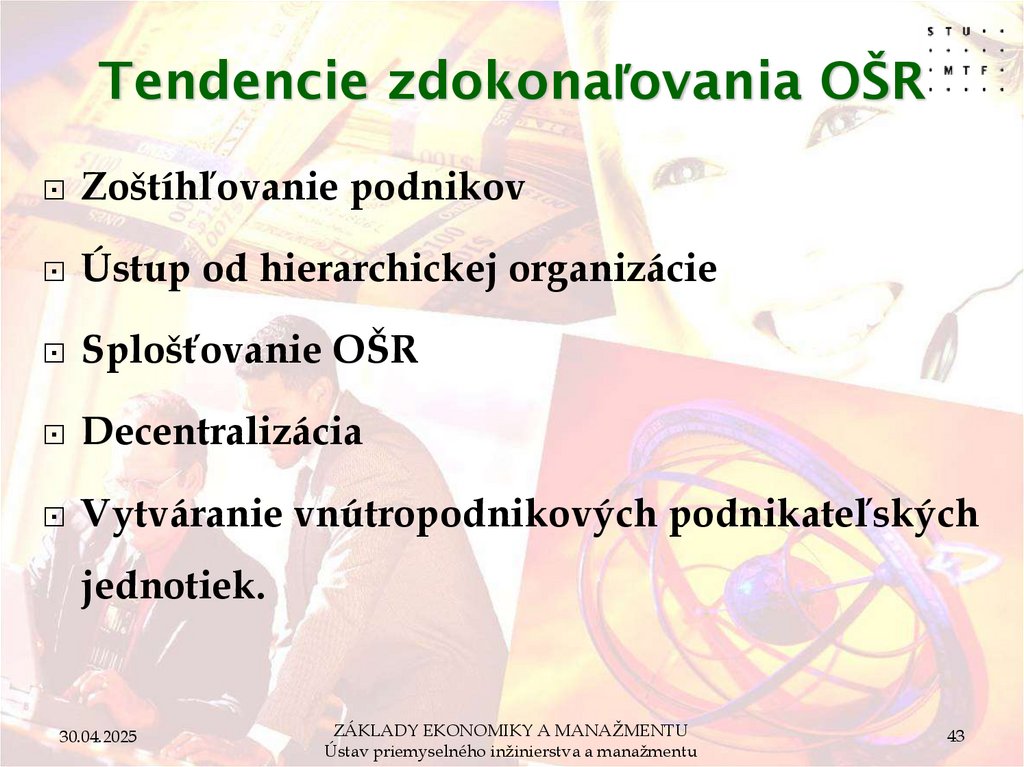 STU
MTF

Tendencie zdokonaľovania OŠR

Zoštíhľovanie podnikov

Ústup od hierarchickej organizácie

Splošťovanie OŠR

Decentralizácia

Vytváranie vnútropodnikových podnikateľských jednotiek.

30.04.2025

ZÁKLADY EKONOMIKY A MANAŽMENTU
Ústav priemyselného inžinierstva a manažmentu

43